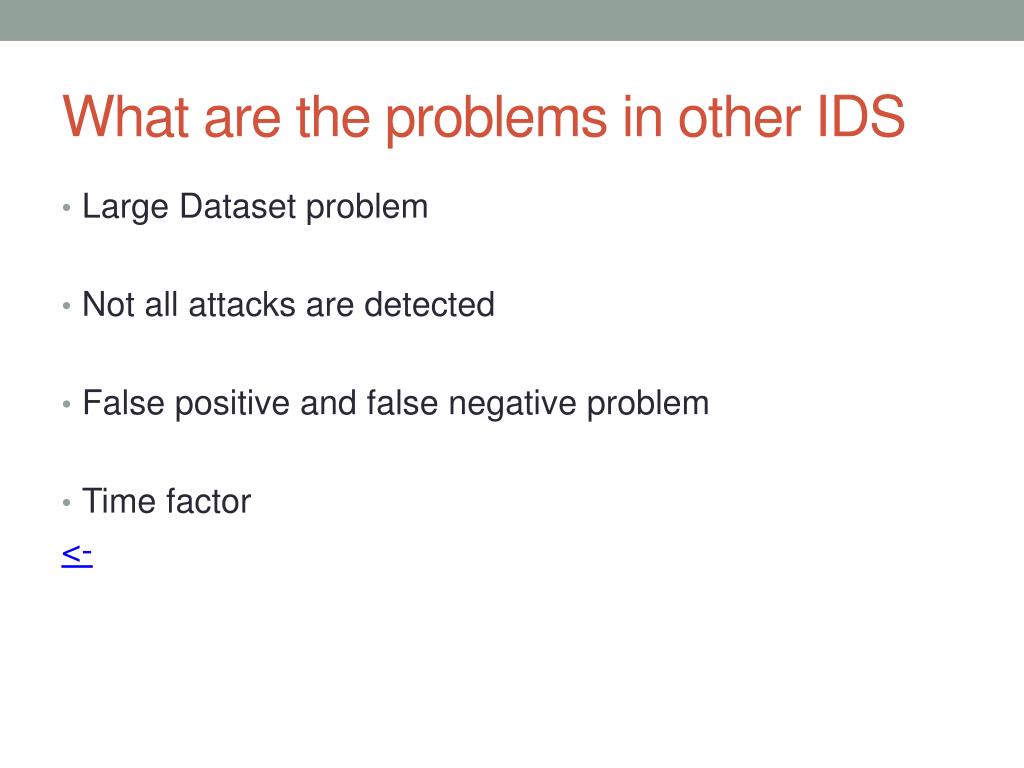 What are the problems in other IDS

• Large Dataset problem

• Not all attacks are detected

• False positive and false negative problem

• Time factor

<-